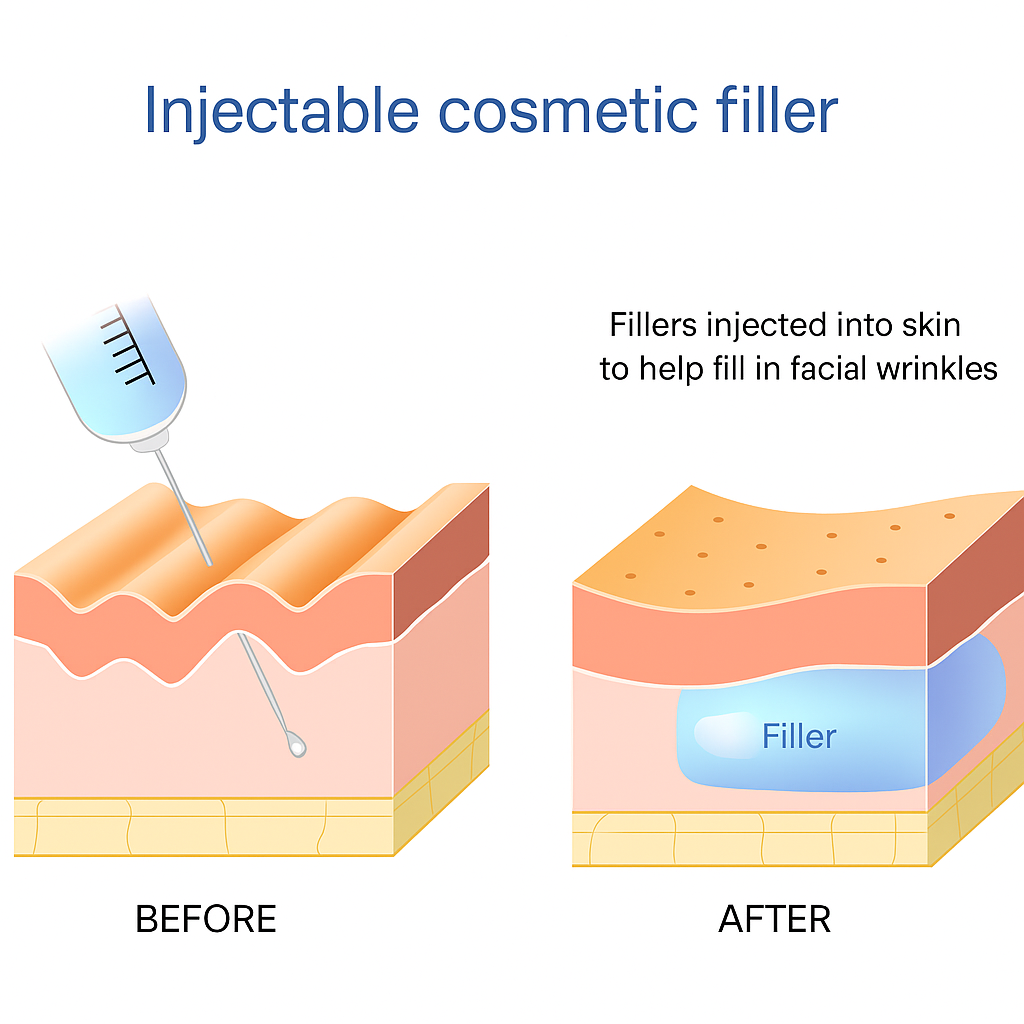 Injectable cosmetic filler

Fillers injected into skin to help fill in facial wrinkles

Filler

BEFORE

AFTER